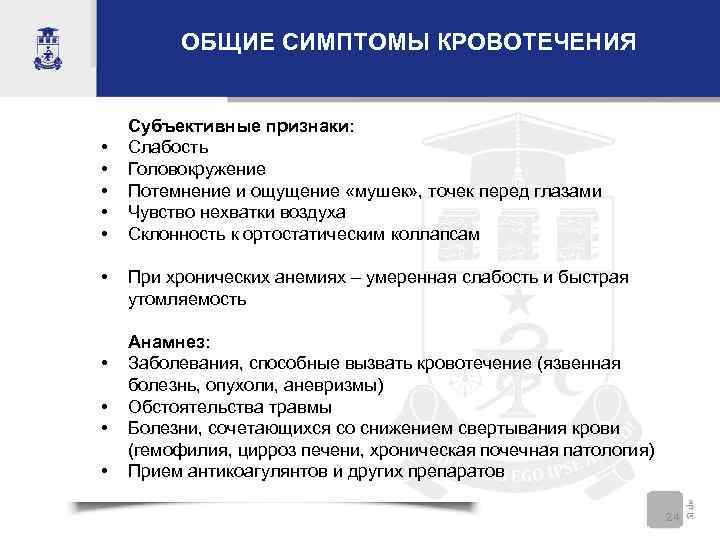 ОБЩИЕ СИМПТОМЫ КРОВОТЕЧЕНИЯ

Субъективные признаки:
• Слабость
• Головокружение
• Потемнение и ощущение «мушек», точек перед глазами
• Чувство нехватки воздуха
• Склонность к ортостатическим коллапсам

• При хронических анемиях – умеренная слабость и быстрая утомляемость

Анамнез:
• Заболевания, способные вызвать кровотечение (язвенная болезнь, опухоли, аневризмы)
• Обстоятельства травмы
• Болезни, сочетающихся со снижением свертывания крови (гемофилия, цирроз печени, хроническая почечная патология)
• Прием антикоагулянтов и других препаратов

24